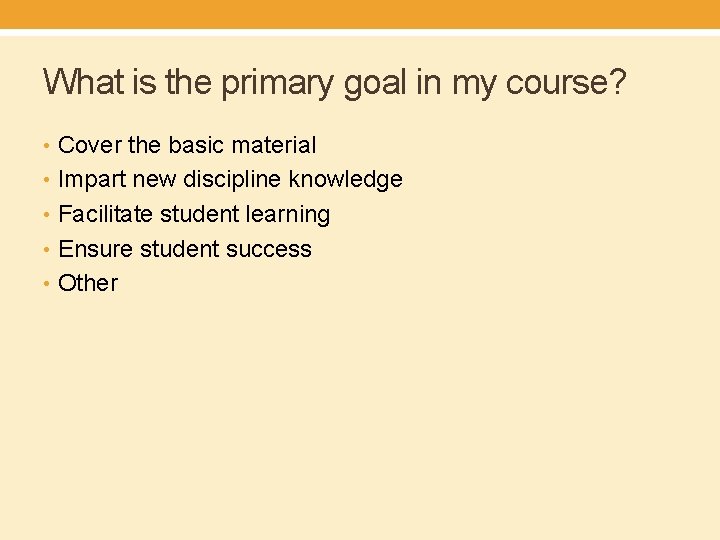 What is the primary goal in my course?

• Cover the basic material
• Impart new discipline knowledge
• Facilitate student learning
• Ensure student success
• Other